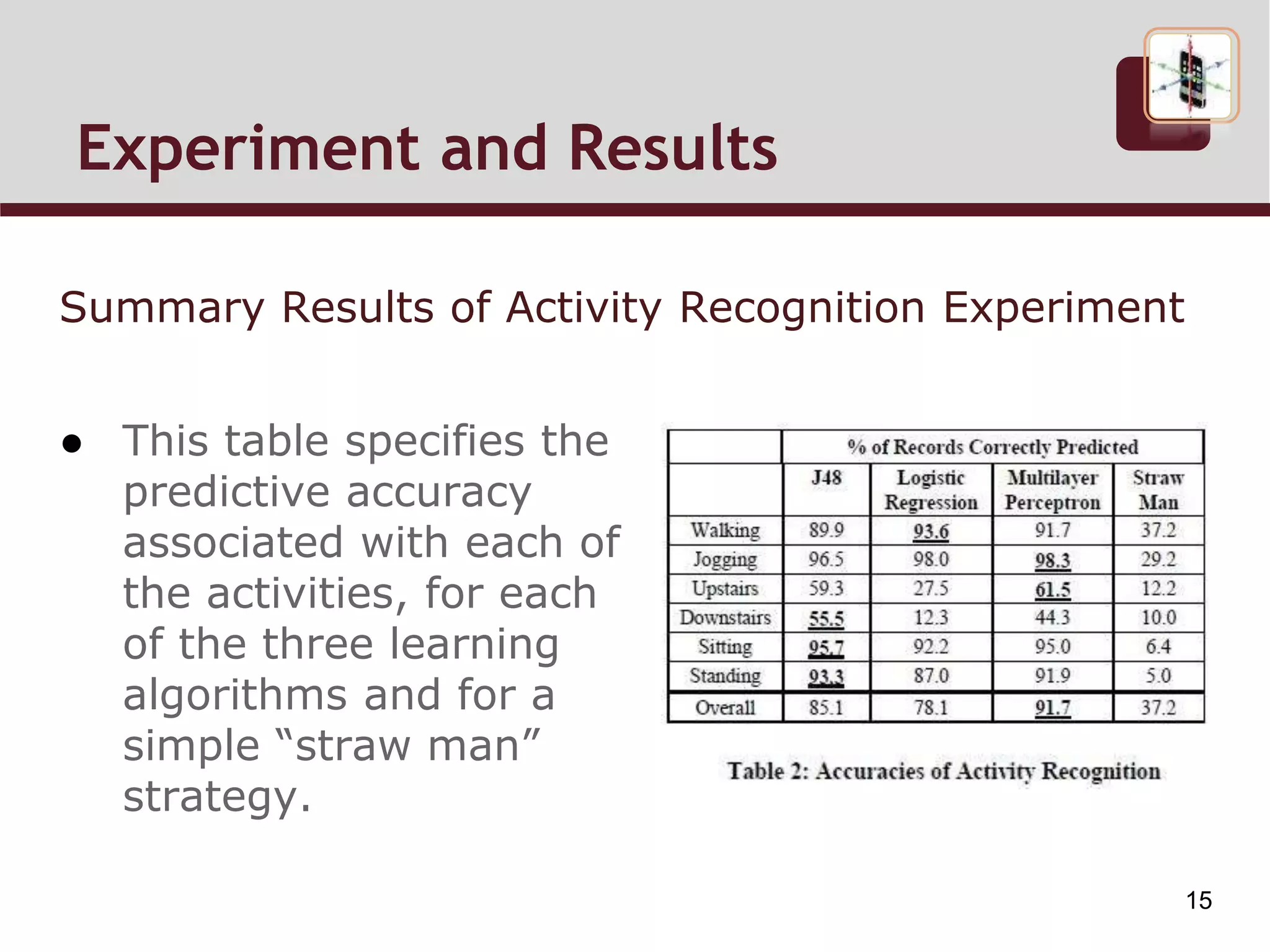 Experiment and Results

Summary Results of Activity Recognition Experiment

● This table specifies the predictive accuracy associated with each of the activities, for each of the three learning algorithms and for a simple “straw man” strategy.

| | % of Records Correctly Predicted | | | |
|---|---|---|---|---|
| | J48 | Logistic Regression | Multilayer Perceptron | Straw Man |
| Walking | 89.9 | 93.6 | 91.7 | 37.2 |
| Jogging | 96.5 | 98.0 | 98.3 | 29.2 |
| Upstairs | 59.3 | 27.5 | 61.5 | 12.2 |
| Downstairs | 55.5 | 12.3 | 44.3 | 10.0 |
| Sitting | 95.7 | 92.2 | 95.0 | 6.4 |
| Standing | 93.3 | 87.0 | 91.9 | 5.0 |
| Overall | 85.1 | 78.1 | 91.7 | 37.2 |

Table 2: Accuracies of Activity Recognition

15